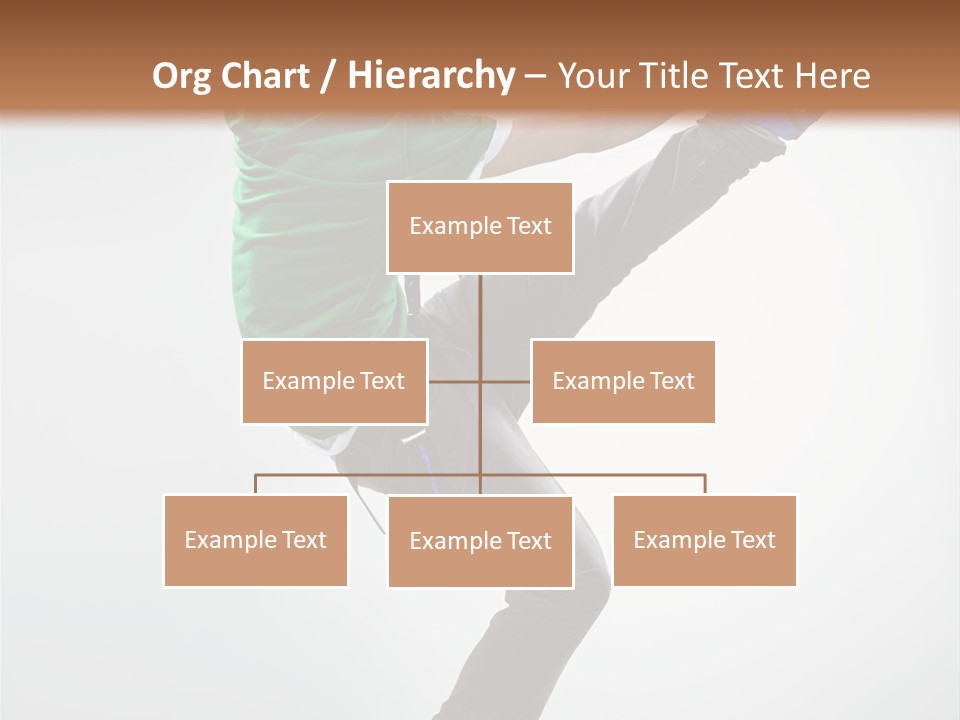 Org Chart / Hierarchy – Your Title Text Here

Example Text

Example Text

Example Text

Example Text

Example Text

Example Text